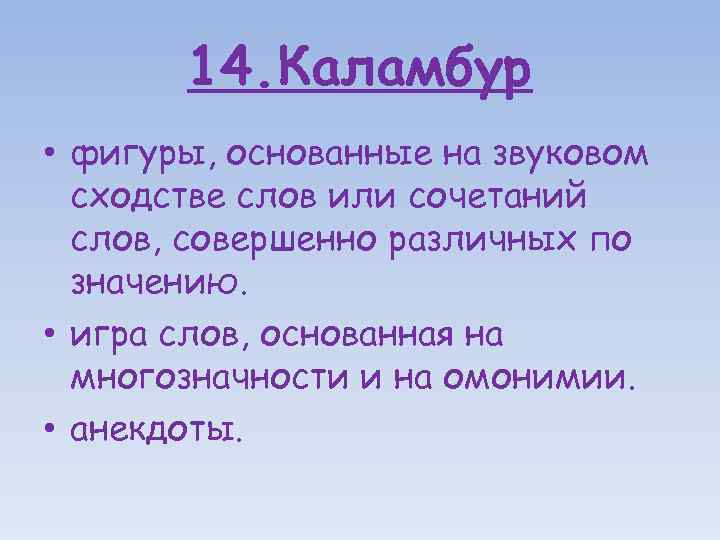 14.Каламбур

• фигуры, основанные на звуковом сходстве слов или сочетаний слов, совершенно различных по значению.

• игра слов, основанная на многозначности и на омонимии.

• анекдоты.